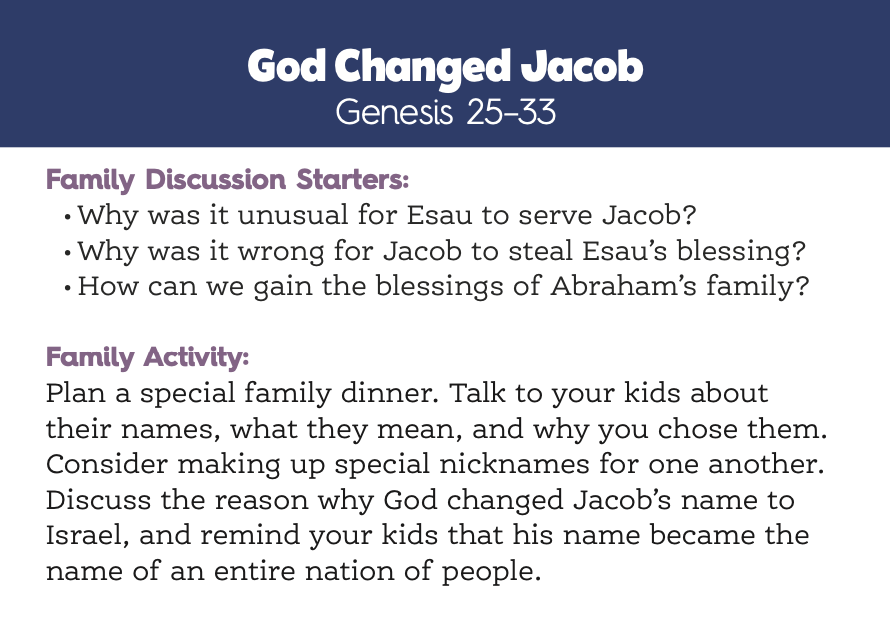 God Changed Jacob
Genesis 25–33

Family Discussion Starters:
• Why was it unusual for Esau to serve Jacob?
• Why was it wrong for Jacob to steal Esau's blessing?
• How can we gain the blessings of Abraham's family?

Family Activity:
Plan a special family dinner. Talk to your kids about their names, what they mean, and why you chose them. Consider making up special nicknames for one another. Discuss the reason why God changed Jacob's name to Israel, and remind your kids that his name became the name of an entire nation of people.